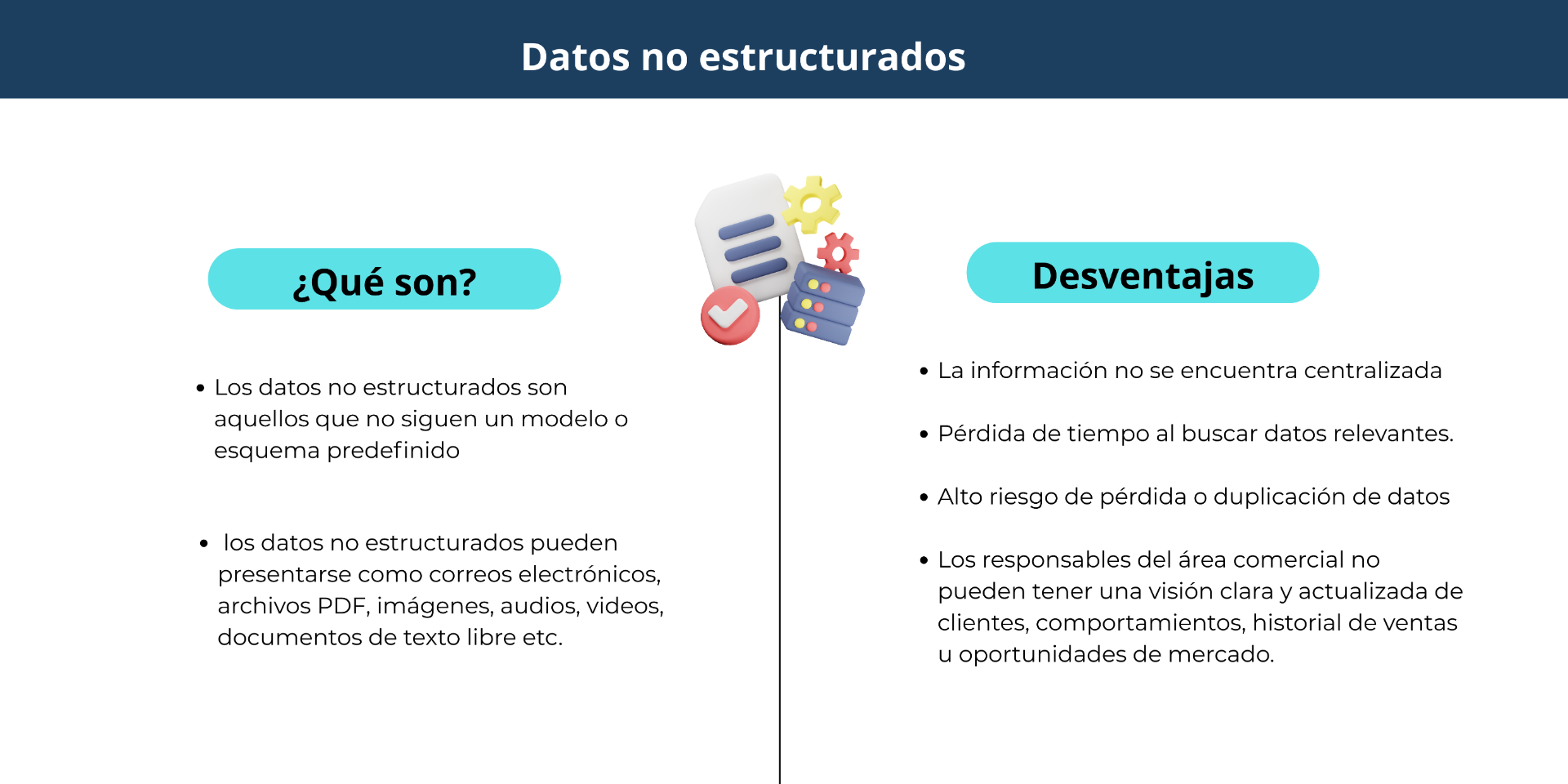 Datos no estructurados

¿Qué son?

• Los datos no estructurados son aquellos que no siguen un modelo o esquema predefinido

• los datos no estructurados pueden presentarse como correos electrónicos, archivos PDF, imágenes, audios, videos, documentos de texto libre etc.

Desventajas

• La información no se encuentra centralizada

• Pérdida de tiempo al buscar datos relevantes.

• Alto riesgo de pérdida o duplicación de datos

• Los responsables del área comercial no pueden tener una visión clara y actualizada de clientes, comportamientos, historial de ventas u oportunidades de mercado.